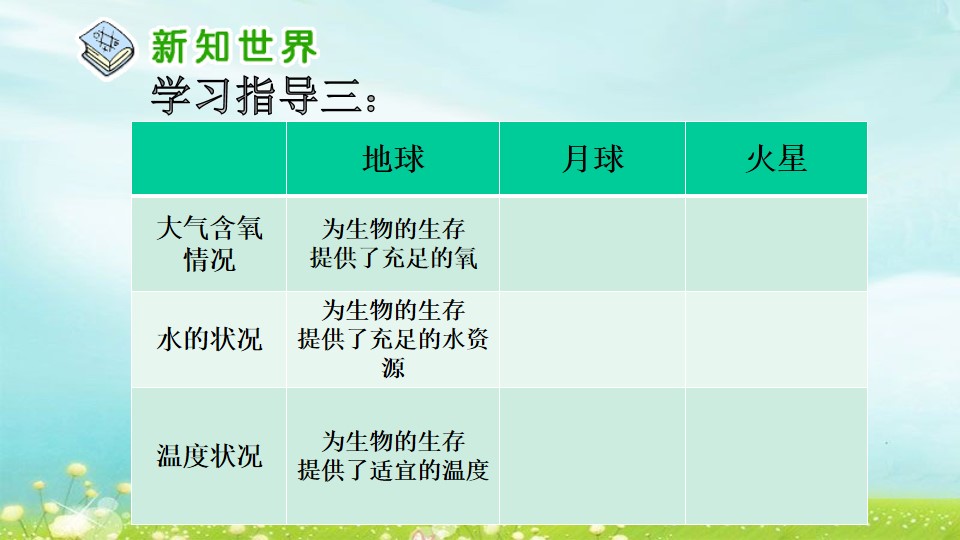 新知世界

学习指导三：

|  | 地球 | 月球 | 火星 |
|---|---|---|---|
| 大气含氧情况 | 为生物的生存提供了充足的氧 |  |  |
| 水的状况 | 为生物的生存提供了充足的水资源 |  |  |
| 温度状况 | 为生物的生存提供了适宜的温度 |  |  |